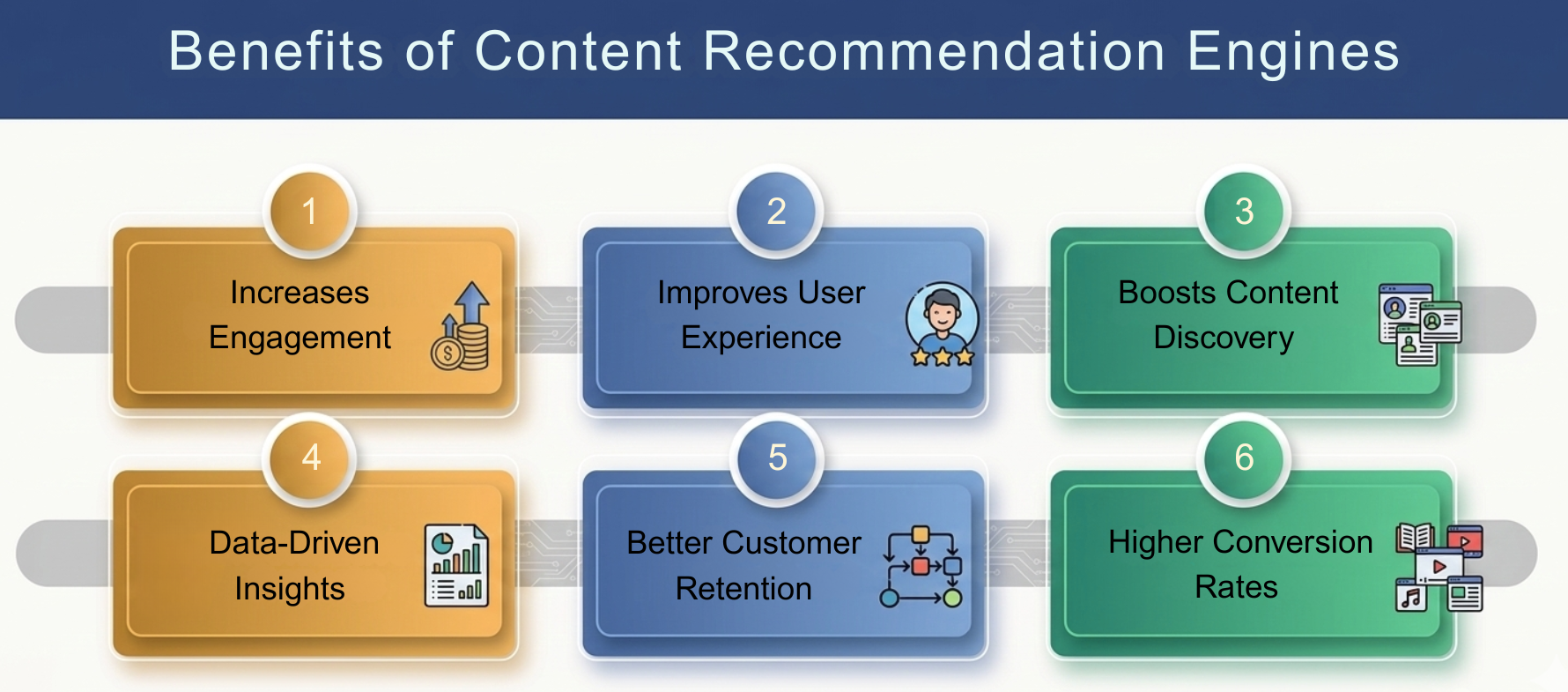 Benefits of Content Recommendation Engines

1
Increases Engagement

2
Improves User Experience

3
Boosts Content Discovery

4
Data-Driven Insights

5
Better Customer Retention

6
Higher Conversion Rates